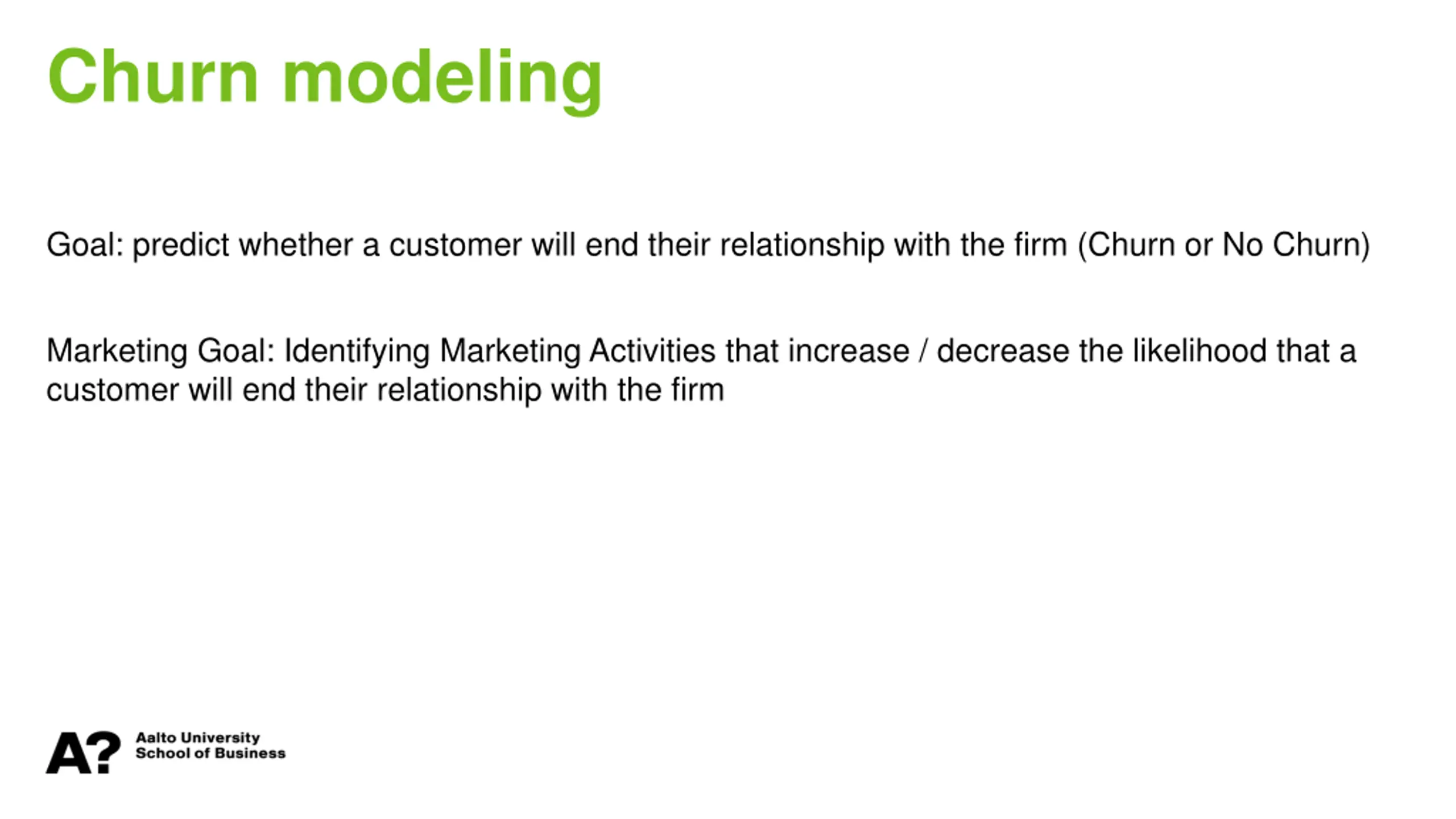 Churn modeling

Goal: predict whether a customer will end their relationship with the firm (Churn or No Churn)

Marketing Goal: Identifying Marketing Activities that increase / decrease the likelihood that a customer will end their relationship with the firm

A?
Aalto University
School of Business